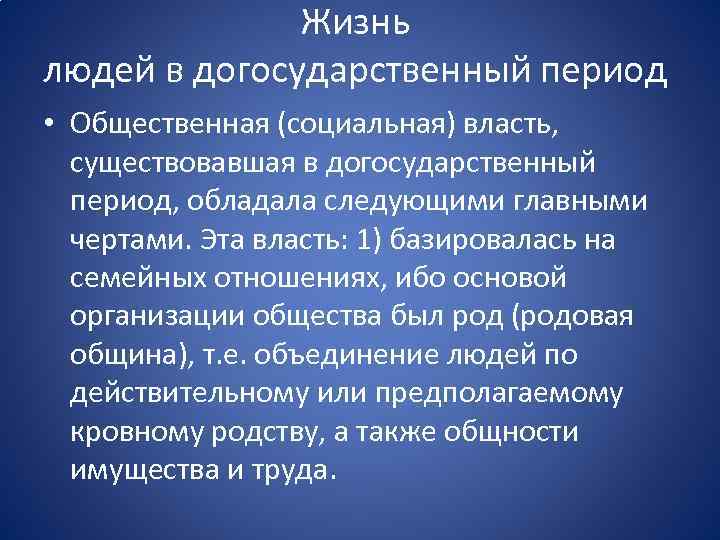 Жизнь
людей в догосударственный период

• Общественная (социальная) власть, существовавшая в догосударственный период, обладала следующими главными чертами. Эта власть: 1) базировалась на семейных отношениях, ибо основой организации общества был род (родовая община), т.е. объединение людей по действительному или предполагаемому кровному родству, а также общности имущества и труда.